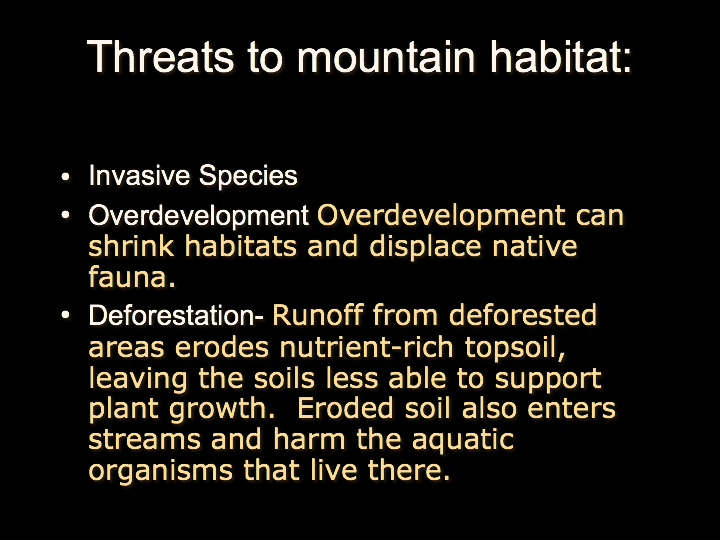 Threats to mountain habitat:

• Invasive Species
• Overdevelopment Overdevelopment can shrink habitats and displace native fauna.
• Deforestation- Runoff from deforested areas erodes nutrient-rich topsoil, leaving the soils less able to support plant growth. Eroded soil also enters streams and harm the aquatic organisms that live there.